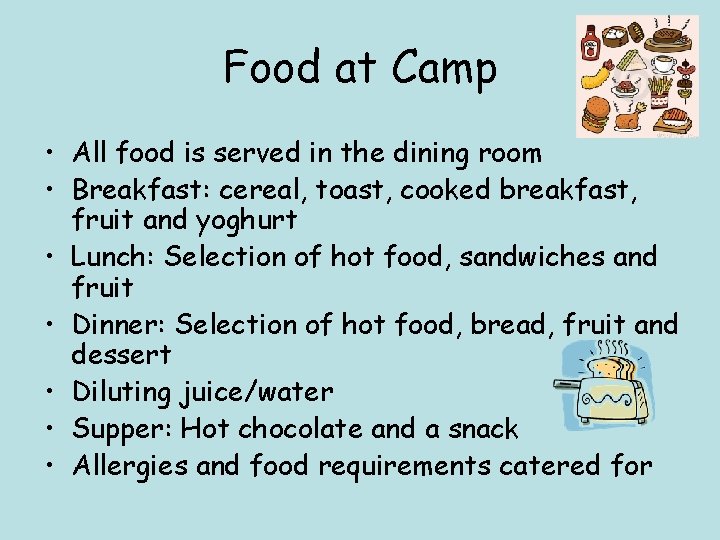 Food at Camp

• All food is served in the dining room
• Breakfast: cereal, toast, cooked breakfast, fruit and yoghurt
• Lunch: Selection of hot food, sandwiches and fruit
• Dinner: Selection of hot food, bread, fruit and dessert
• Diluting juice/water
• Supper: Hot chocolate and a snack
• Allergies and food requirements catered for